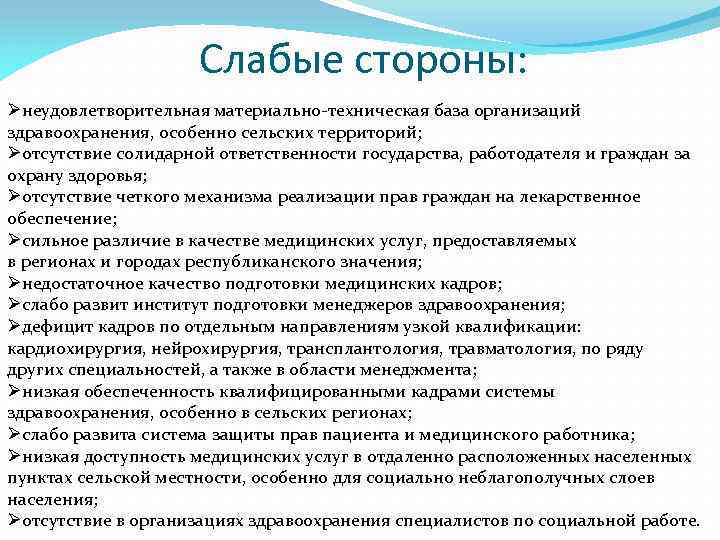 Слабые стороны:

➢неудовлетворительная материально-техническая база организаций здравоохранения, особенно сельских территорий;
➢отсутствие солидарной ответственности государства, работодателя и граждан за охрану здоровья;
➢отсутствие четкого механизма реализации прав граждан на лекарственное обеспечение;
➢сильное различие в качестве медицинских услуг, предоставляемых в регионах и городах республиканского значения;
➢недостаточное качество подготовки медицинских кадров;
➢слабо развит институт подготовки менеджеров здравоохранения;
➢дефицит кадров по отдельным направлениям узкой квалификации: кардиохирургия, нейрохирургия, трансплантология, травматология, по ряду других специальностей, а также в области менеджмента;
➢низкая обеспеченность квалифицированными кадрами системы здравоохранения, особенно в сельских регионах;
➢слабо развита система защиты прав пациента и медицинского работника;
➢низкая доступность медицинских услуг в отдаленно расположенных населенных пунктах сельской местности, особенно для социально неблагополучных слоев населения;
➢отсутствие в организациях здравоохранения специалистов по социальной работе.